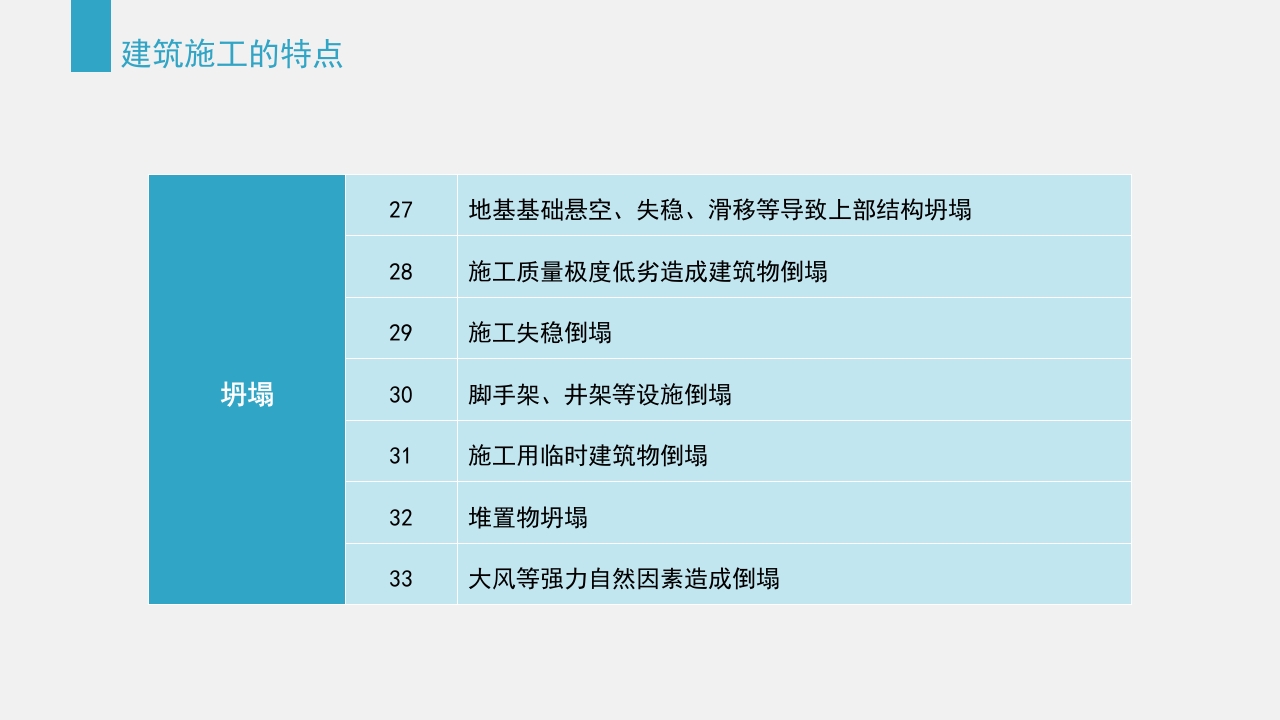 建筑施工的特点

| 坍塌 | 27 | 地基基础悬空、失稳、滑移等导致上部结构坍塌 |
|---|---|---|
| | 28 | 施工质量极度低劣造成建筑物倒塌 |
| | 29 | 施工失稳倒塌 |
| | 30 | 脚手架、井架等设施倒塌 |
| | 31 | 施工用临时建筑物倒塌 |
| | 32 | 堆置物坍塌 |
| | 33 | 大风等强力自然因素造成倒塌 |